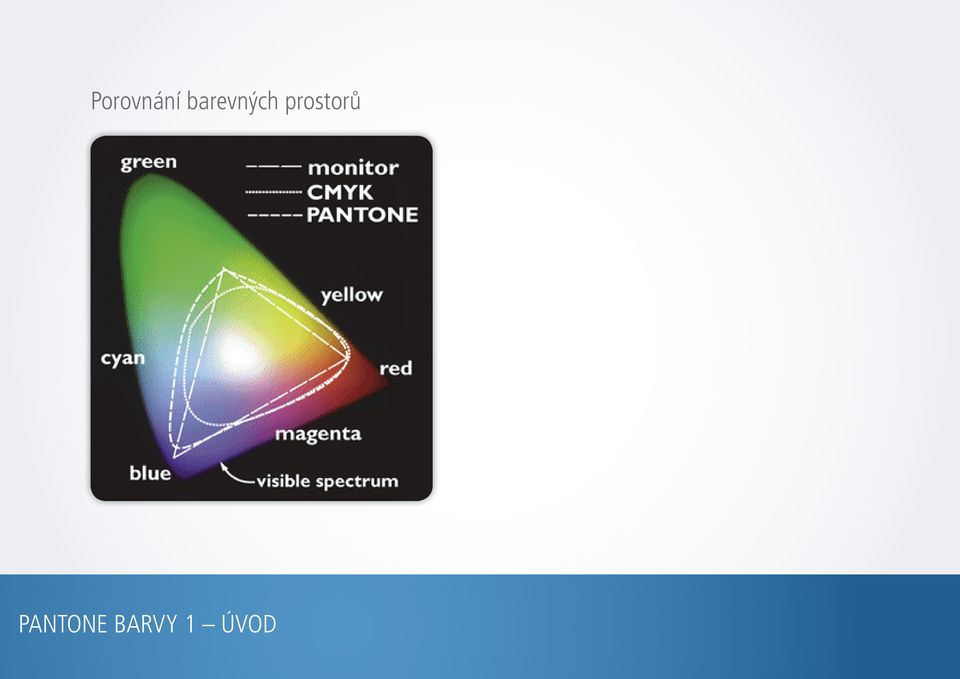 Porovnání barevných prostorů

green

monitor
CMYK
PANTONE

yellow

cyan

red

magenta

blue

visible spectrum

PANTONE BARVY 1 – ÚVOD